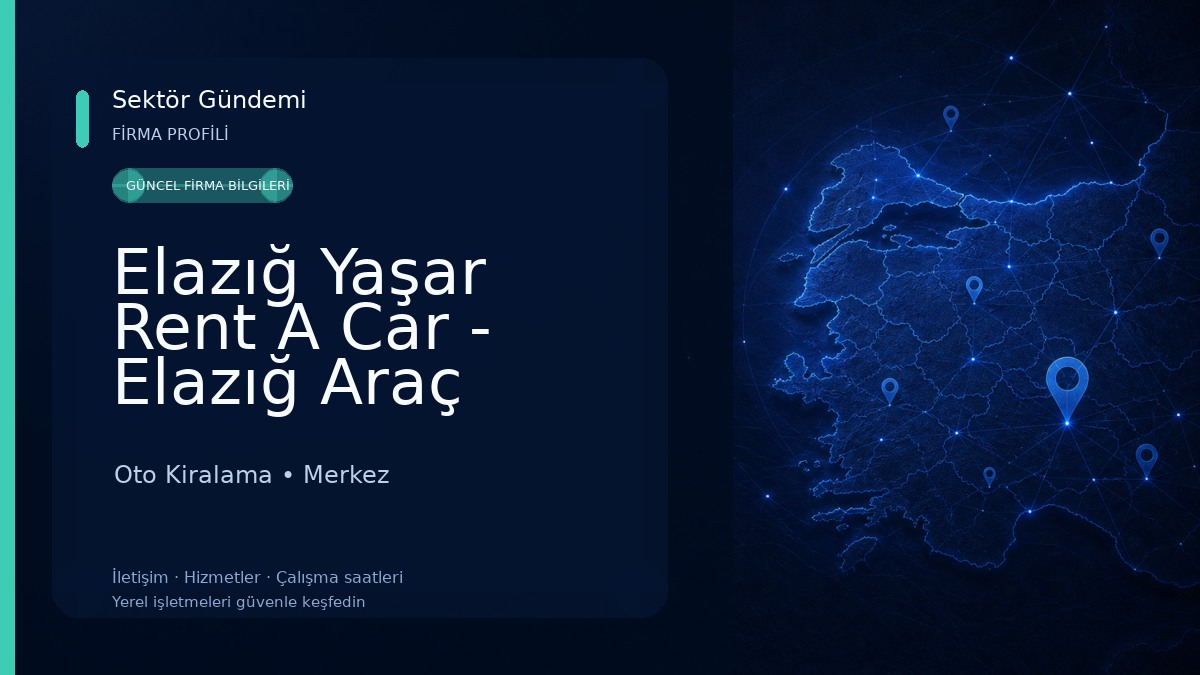 Sektör Gündemi
FİRMA PROFİLİ

GÜNCEL FİRMA BİLGİLERİ

Elazığ Yaşar Rent A Car - Elazığ Araç

Oto Kiralama • Merkez

İletişim · Hizmetler · Çalışma saatleri
Yerel işletmeleri güvenle keşfedin